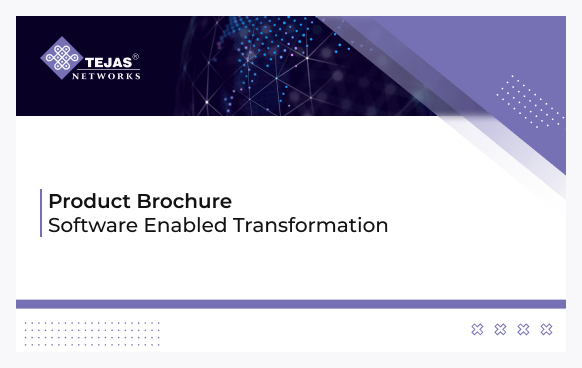 TEJAS®
NETWORKS

Product Brochure
Software Enabled Transformation